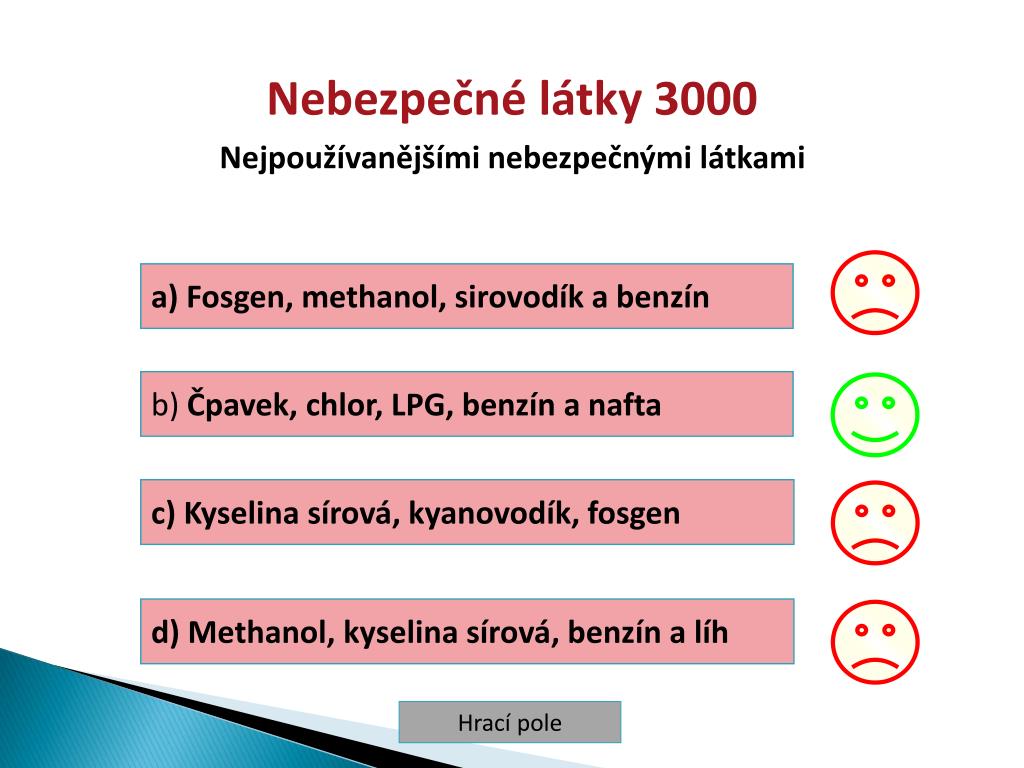 Nebezpečné látky 3000

Nejpoužívanějšími nebezpečnými látkami

a) Fosgen, methanol, sirovodík a benzín

b) Čpavek, chlor, LPG, benzín a nafta

c) Kyselina sírová, kyanovodík, fosgen

d) Methanol, kyselina sírová, benzín a líh

Hrací pole